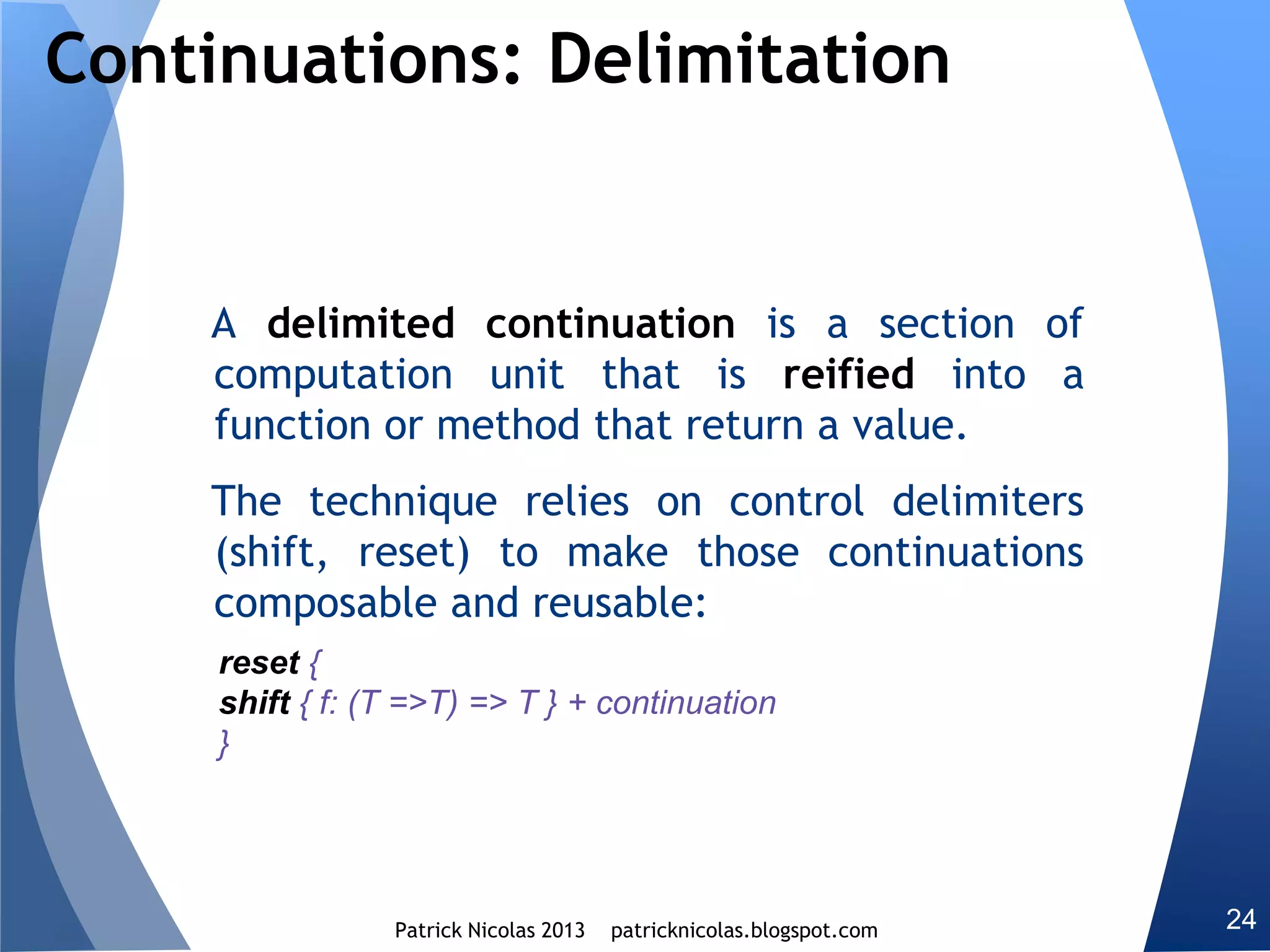 Continuations: Delimitation

A delimited continuation is a section of computation unit that is reified into a function or method that return a value.

The technique relies on control delimiters (shift, reset) to make those continuations composable and reusable:

reset {
shift { f: (T =>T) => T } + continuation
}

Patrick Nicolas 2013 patricknicolas.blogspot.com

24